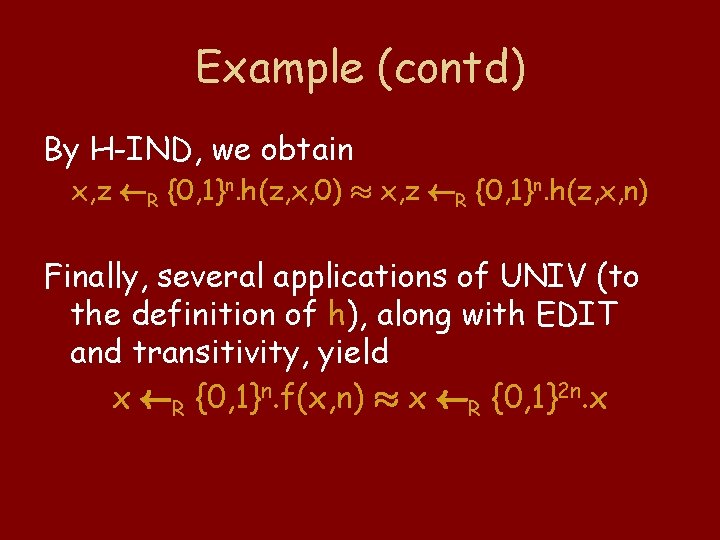 Example (contd)

By H-IND, we obtain

$x,z \leftarrow_R \{0,1\}^n.h(z,x,0) \approx x,z \leftarrow_R \{0,1\}^n.h(z,x,n)$

Finally, several applications of UNIV (to the definition of h), along with EDIT and transitivity, yield

$x \leftarrow_R \{0,1\}^n.f(x,n) \approx x \leftarrow_R \{0,1\}^{2n}.x$